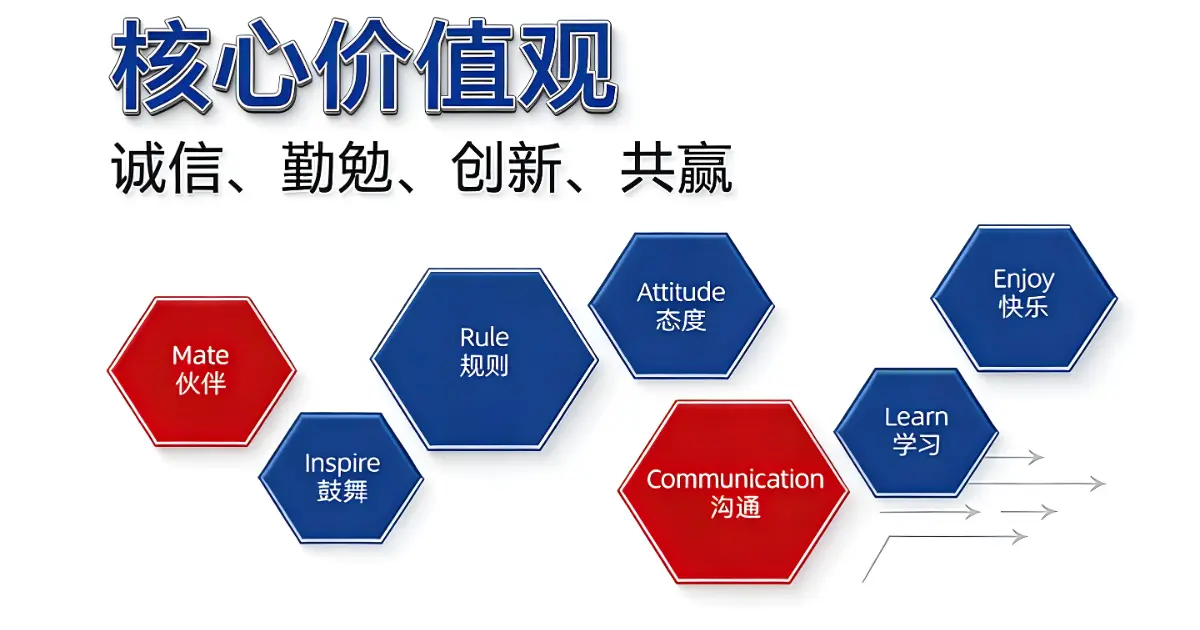 核心价值观

诚信、勤勉、创新、共赢

Mate
伙伴

Inspire
鼓舞

Rule
规则

Attitude
态度

Communication
沟通

Learn
学习

Enjoy
快乐